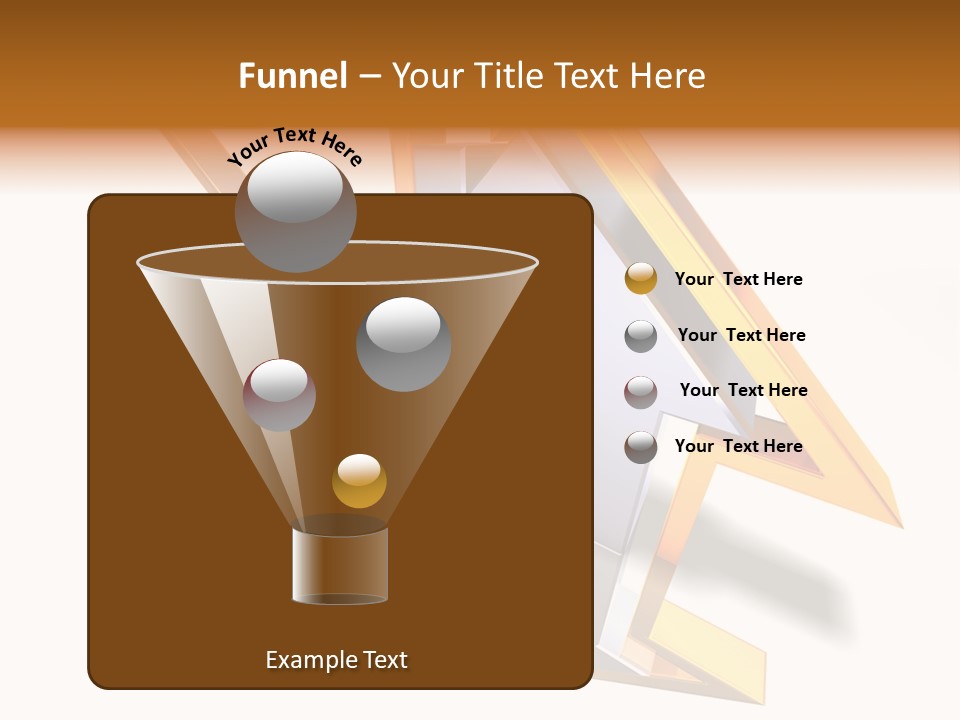 Funnel – Your Title Text Here

Your Text Here

Your Text Here

Your Text Here

Your Text Here

Your Text Here

Example Text